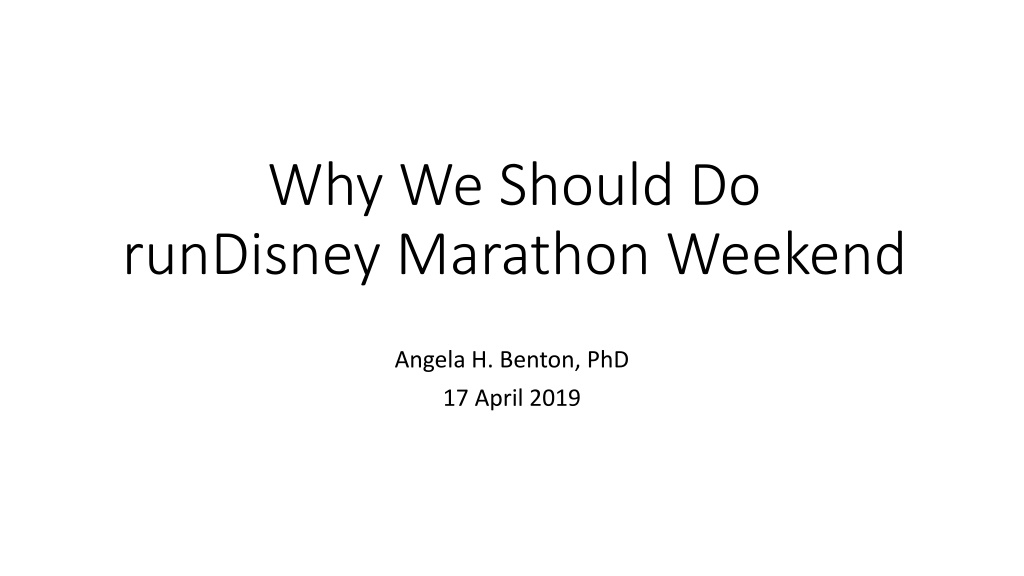 Why We Should Do
runDisney Marathon Weekend

Angela H. Benton, PhD
17 April 2019